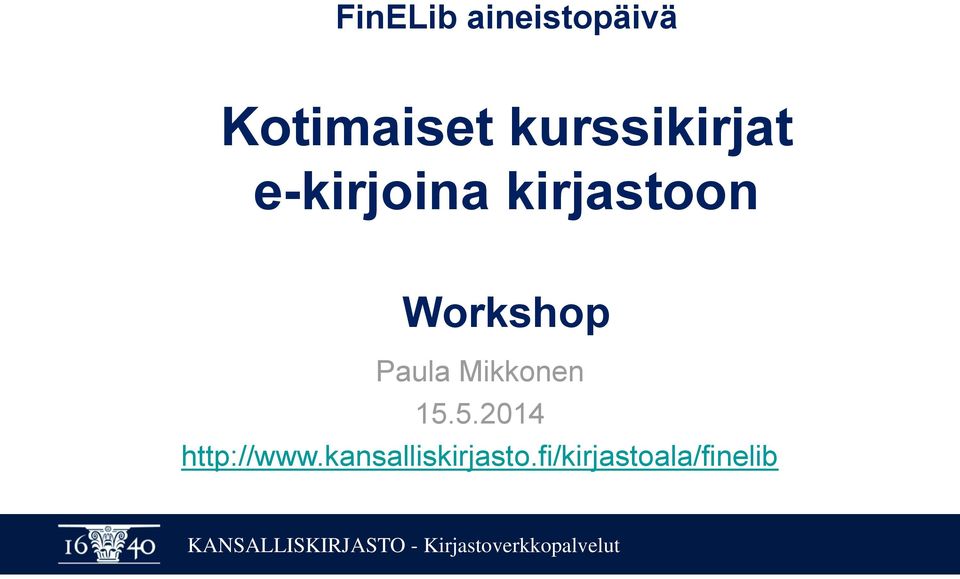 FinELib aineistopäivä

Kotimaiset kurssikirjat e-kirjoina kirjastoon

Workshop

Paula Mikkonen

15.5.2014

http://www.kansalliskirjasto.fi/kirjastoala/finelib

16 40

KANSALLISKIRJASTO - Kirjastoverkkopalvelut